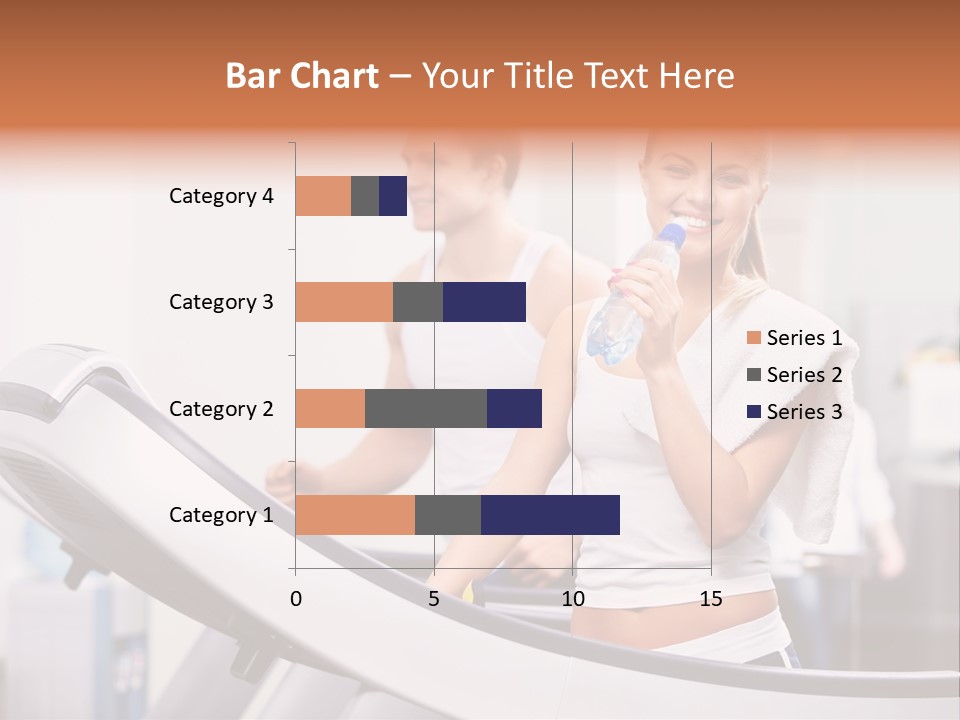 Bar Chart – Your Title Text Here

Category 4
Category 3
Category 2
Category 1

0
5
10
15

Series 1
Series 2
Series 3